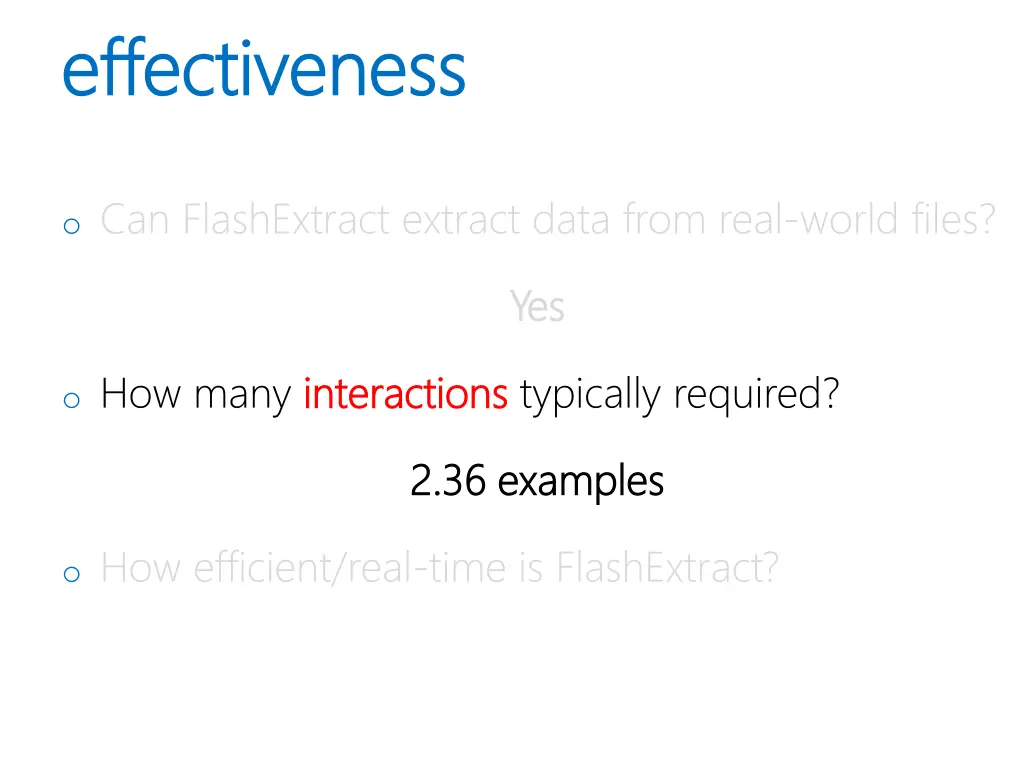 effectiveness

o Can FlashExtract extract data from real-world files?

Yes

o How many interactions typically required?

2.36 examples

o How efficient/real-time is FlashExtract?